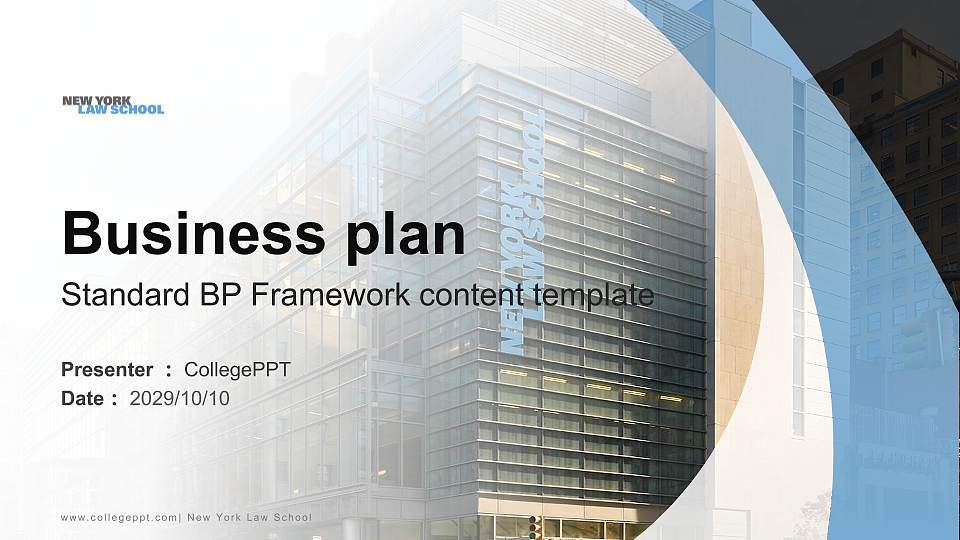 NEW YORK
LAW SCHOOL

NEW YORK LAW SCHOOL

Business plan

Standard BP Framework content template

Presenter : CollegePPT
Date : 2029/10/10

www.collegeppt.com| New York Law School